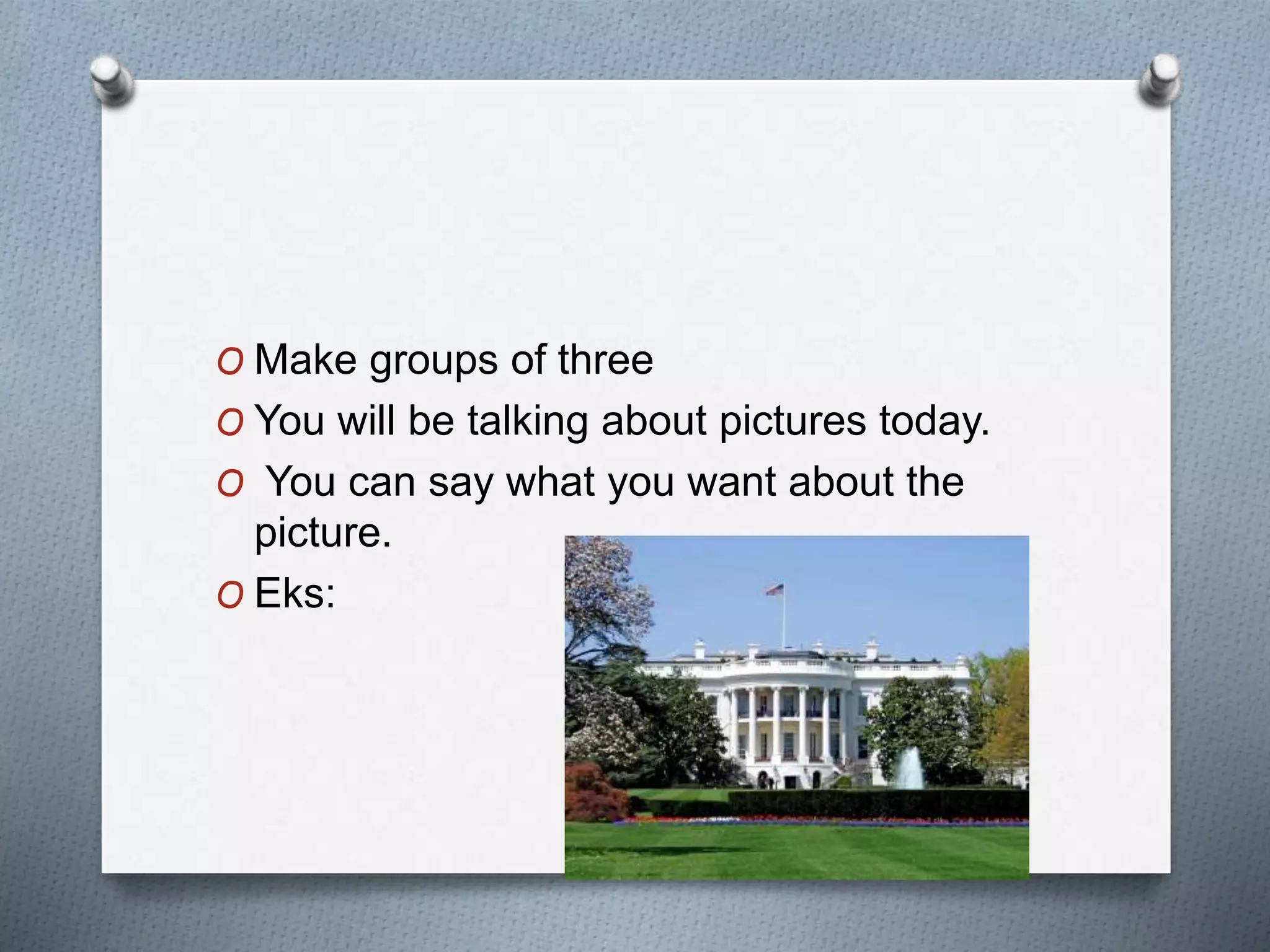 O Make groups of three
O You will be talking about pictures today.
O You can say what you want about the picture.
O Eks: